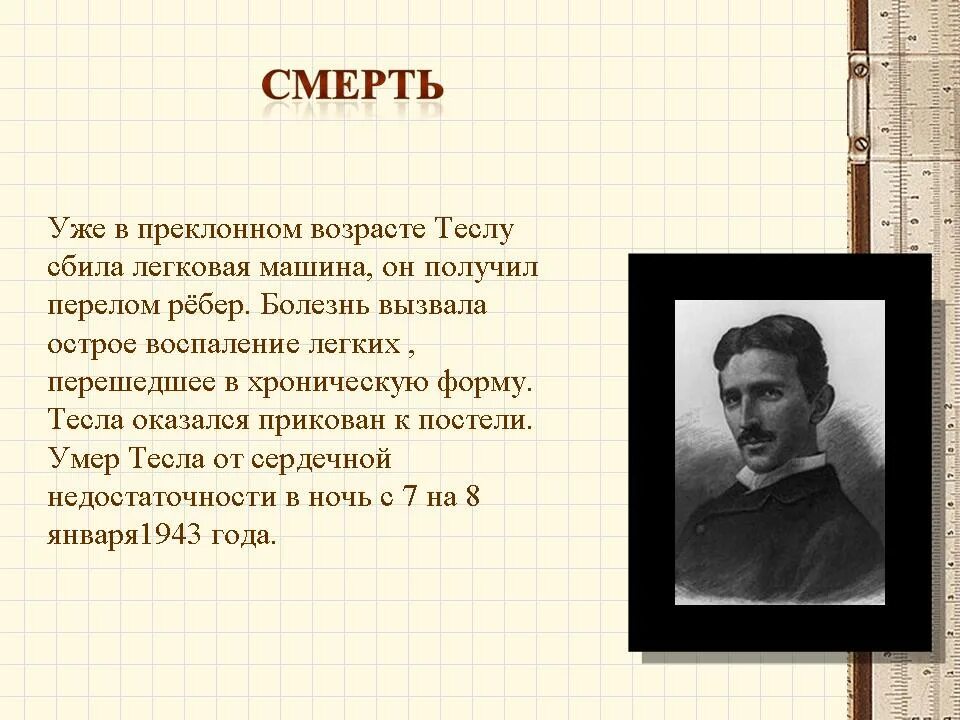 СМЕРТЬ

Уже в преклонном возрасте Теслу сбила легковая машина, он получил перелом рёбер. Болезнь вызвала острое воспаление легких , перешедшее в хроническую форму. Тесла оказался прикован к постели. Умер Тесла от сердечной недостаточности в ночь с 7 на 8 января1943 года.